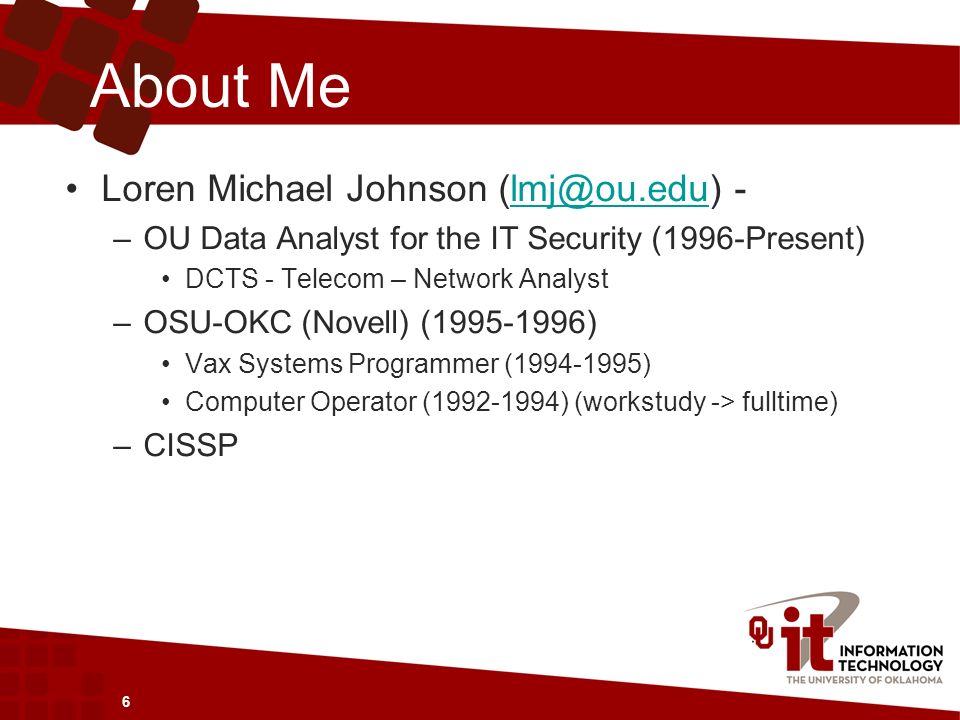 About Me

• Loren Michael Johnson (lmj@ou.edu) -
  – OU Data Analyst for the IT Security (1996-Present)
    • DCTS - Telecom – Network Analyst
  – OSU-OKC (Novell) (1995-1996)
    • Vax Systems Programmer (1994-1995)
    • Computer Operator (1992-1994) (workstudy -> fulltime)
  – CISSP

OU it INFORMATION TECHNOLOGY
THE UNIVERSITY OF OKLAHOMA

6